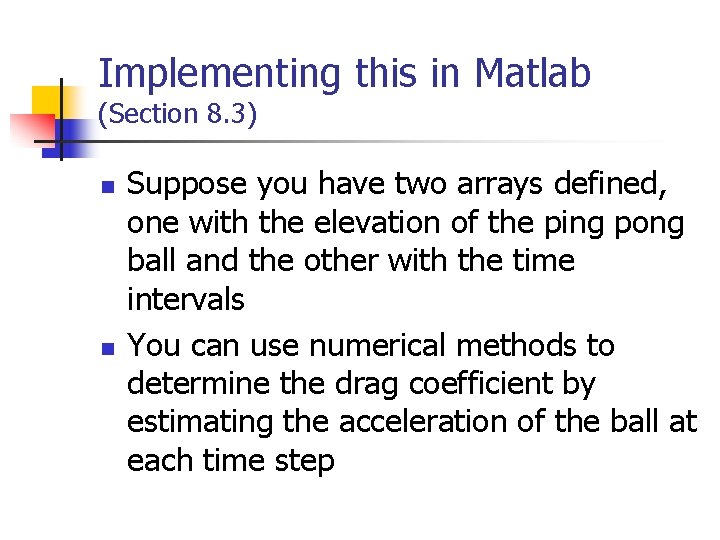 Implementing this in Matlab
(Section 8.3)

• Suppose you have two arrays defined, one with the elevation of the ping pong ball and the other with the time intervals
• You can use numerical methods to determine the drag coefficient by estimating the acceleration of the ball at each time step